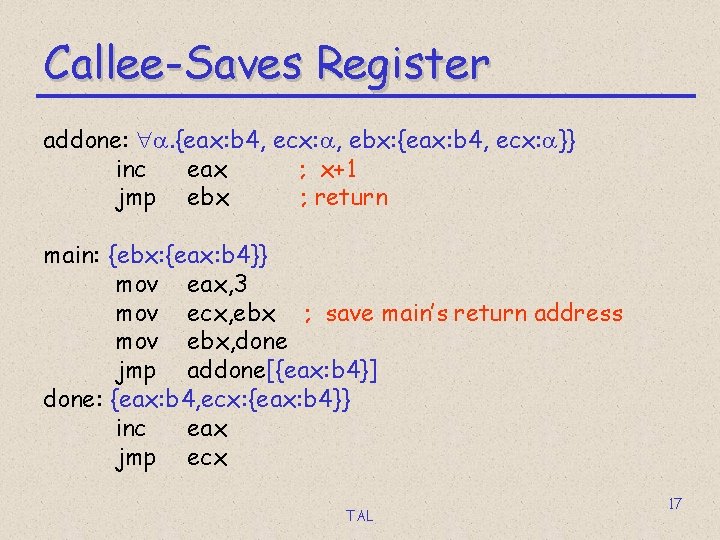 Callee-Saves Register

addone: $\forall\alpha$.{eax:b4, ecx:$\alpha$, ebx:{eax:b4, ecx:$\alpha$}}
inc eax ; x+1
jmp ebx ; return

main: {ebx:{eax:b4}}
mov eax,3
mov ecx,ebx ; save main's return address
mov ebx,done
jmp addone[{eax:b4}]
done: {eax:b4,ecx:{eax:b4}}
inc eax
jmp ecx

TAL

17